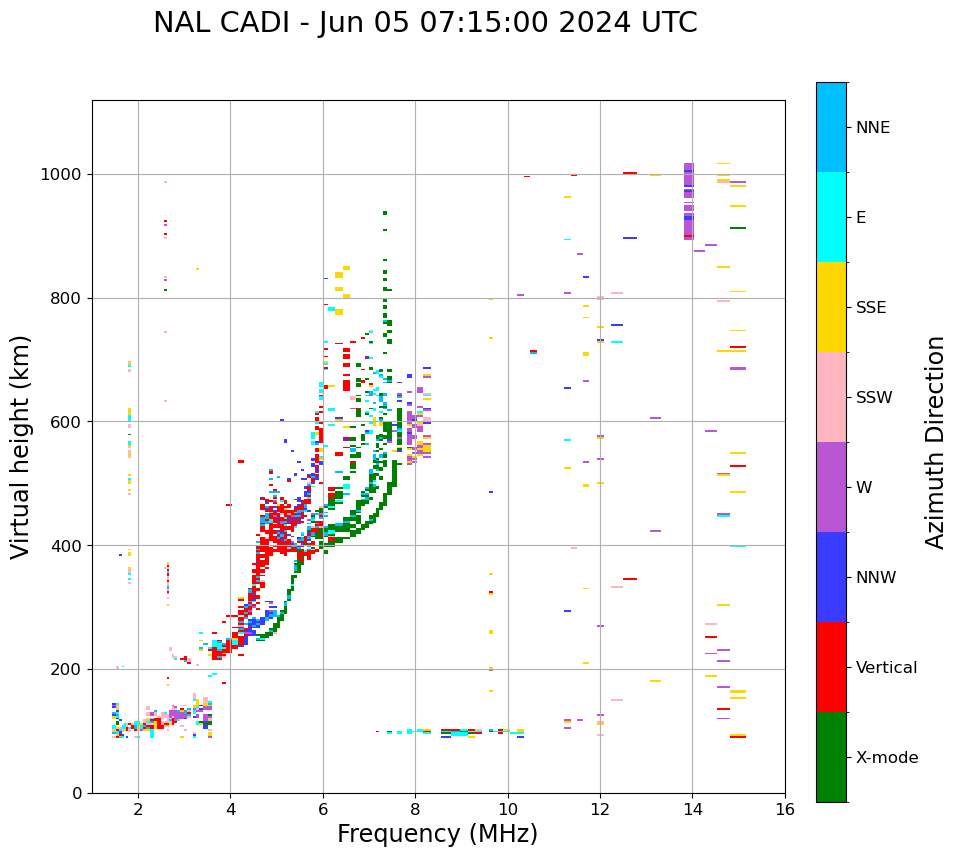 NAL CADI - Jun 05 07:15:00 2024 UTC

Virtual height (km)

1000
800
600
400
200
0

2
4
6
8
10
12
14
16

Frequency (MHz)

NNE
E
SSE
SSW
W
NNW
Vertical
X-mode

Azimuth Direction